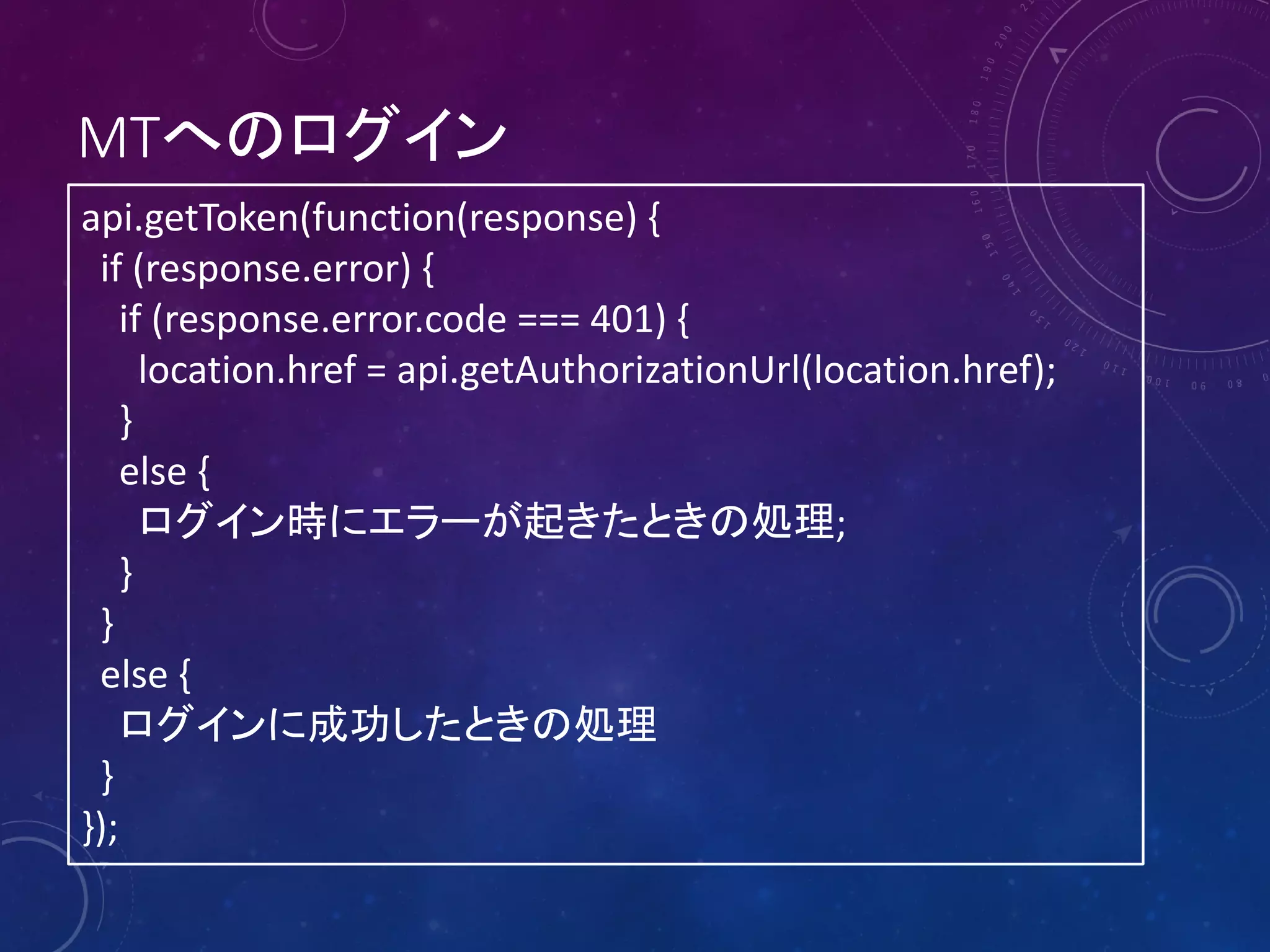 MTへのログイン

api.getToken(function(response) {
 if (response.error) {
  if (response.error.code === 401) {
   location.href = api.getAuthorizationUrl(location.href);
  }
  else {
   ログイン時にエラーが起きたときの処理;
  }
 }
 else {
  ログインに成功したときの処理
 }
});